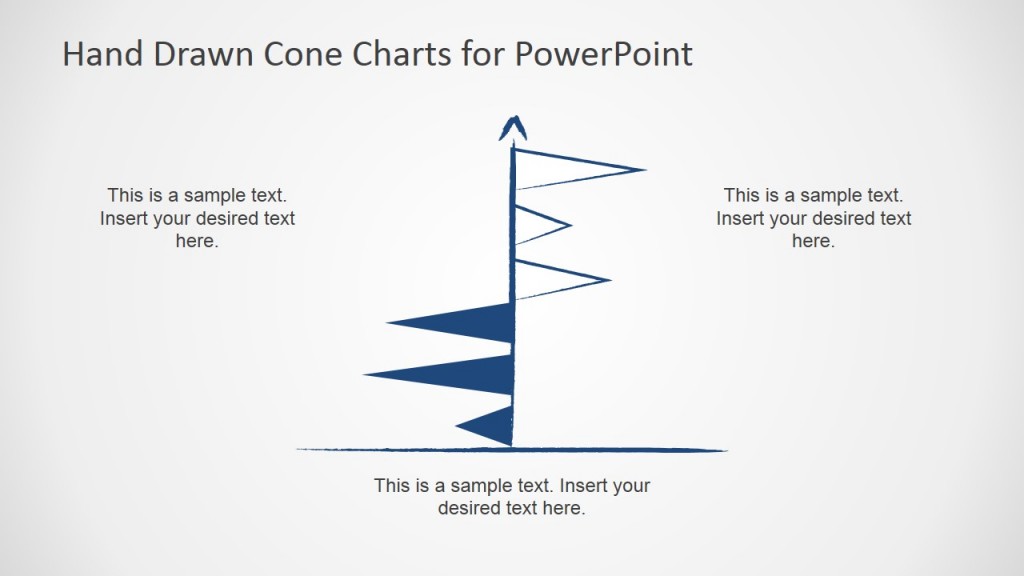 Hand Drawn Cone Charts for PowerPoint

This is a sample text. Insert your desired text here.

This is a sample text. Insert your desired text here.

This is a sample text. Insert your desired text here.